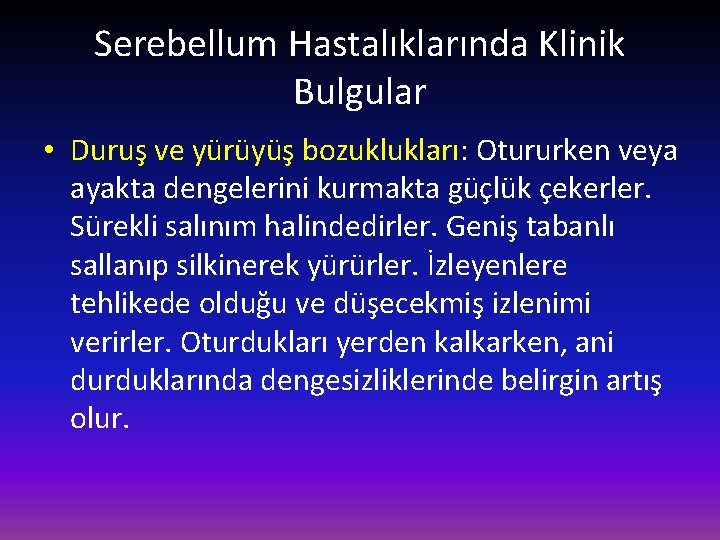 Serebellum Hastalıklarında Klinik Bulgular

• Duruş ve yürüyüş bozuklukları: Otururken veya ayakta dengelerini kurmakta güçlük çekerler. Sürekli salınım halindedirler. Geniş tabanlı sallanıp silkinerek yürürler. İzleyenlere tehlikede olduğu ve düşecekmiş izlenimi verirler. Oturdukları yerden kalkarken, ani durduklarında dengesizliklerinde belirgin artış olur.